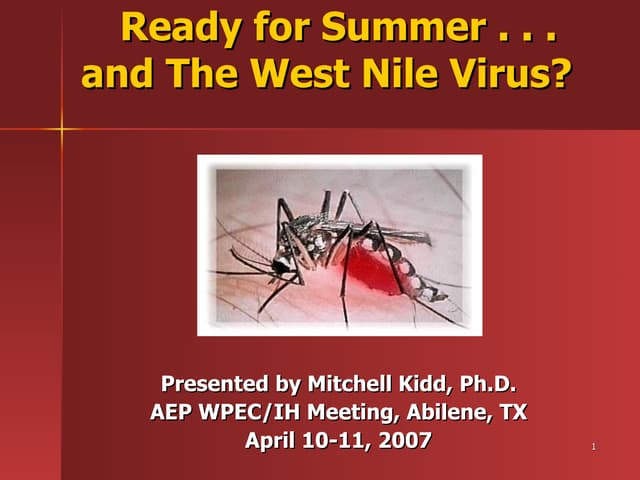 Ready for Summer . . .
and The West Nile Virus?

Presented by Mitchell Kidd, Ph.D.
AEP WPEC/IH Meeting, Abilene, TX
April 10-11, 2007

1